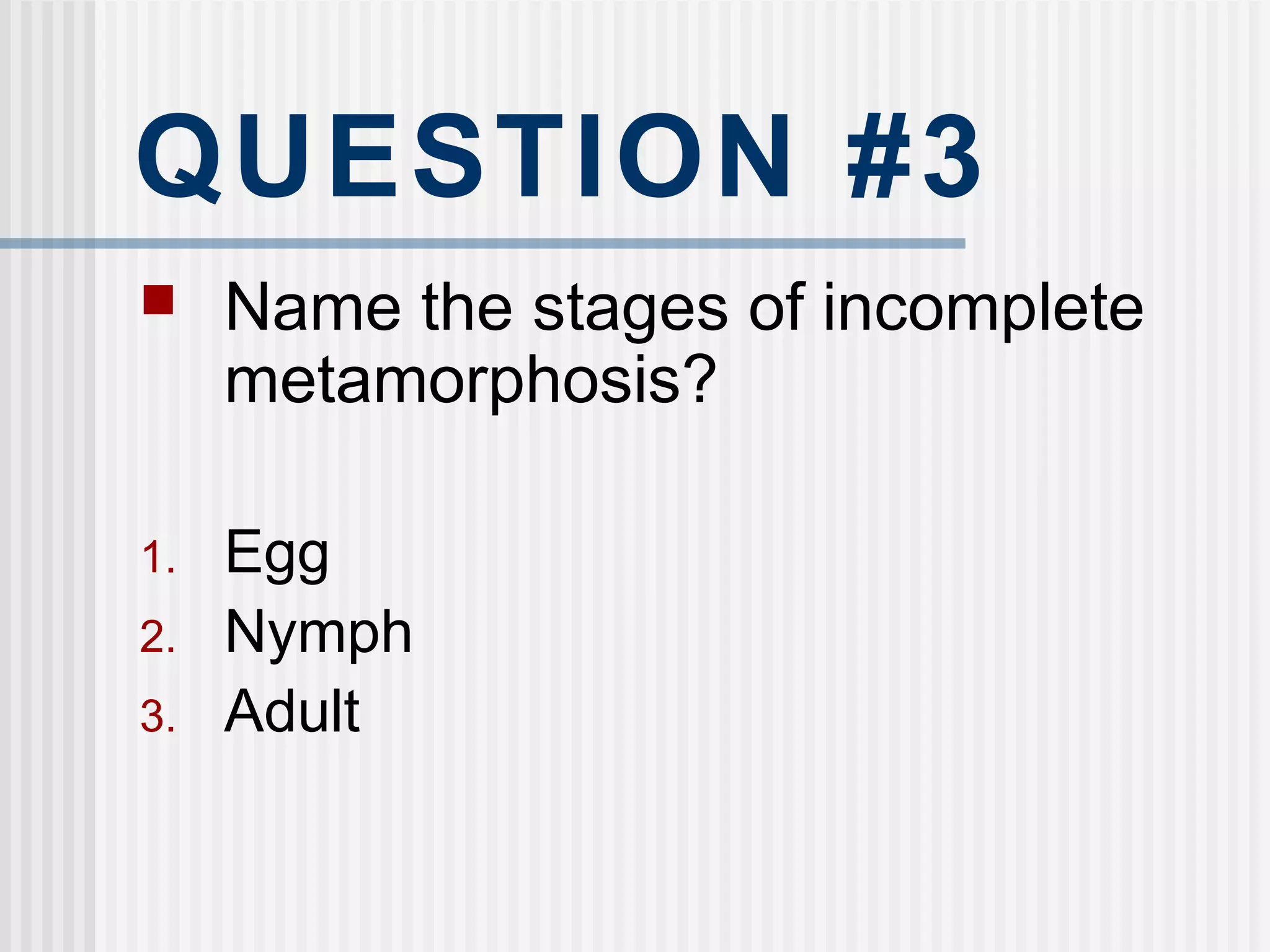 QUESTION #3

Name the stages of incomplete metamorphosis?

1. Egg
2. Nymph
3. Adult